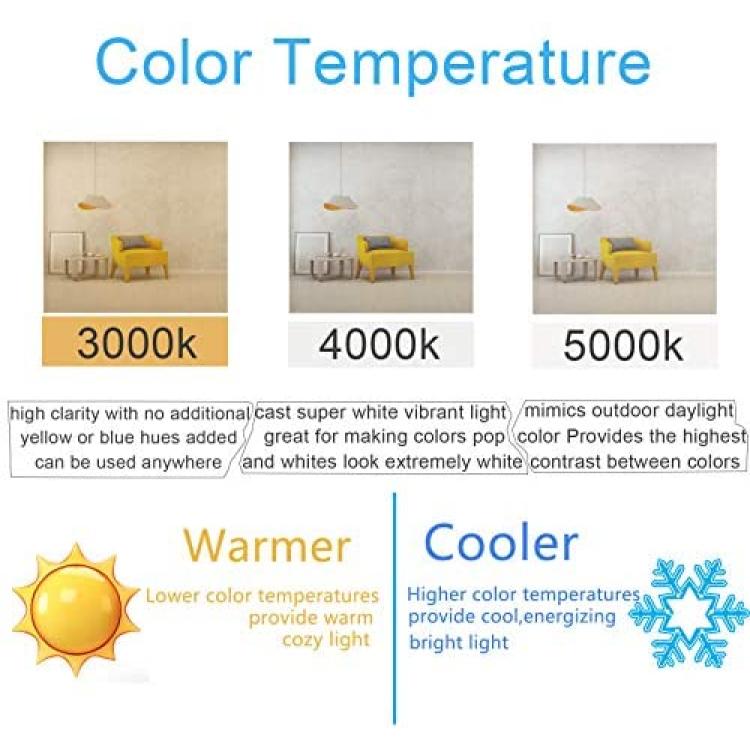 Color Temperature

3000k

4000k

5000k

high clarity with no additional yellow or blue hues added can be used anywhere

cast super white vibrant light great for making colors pop and whites look extremely white

mimics outdoor daylight color Provides the highest contrast between colors

Warmer

Lower color temperatures provide warm cozy light

Cooler

Higher color temperatures provide cool,energizing bright light